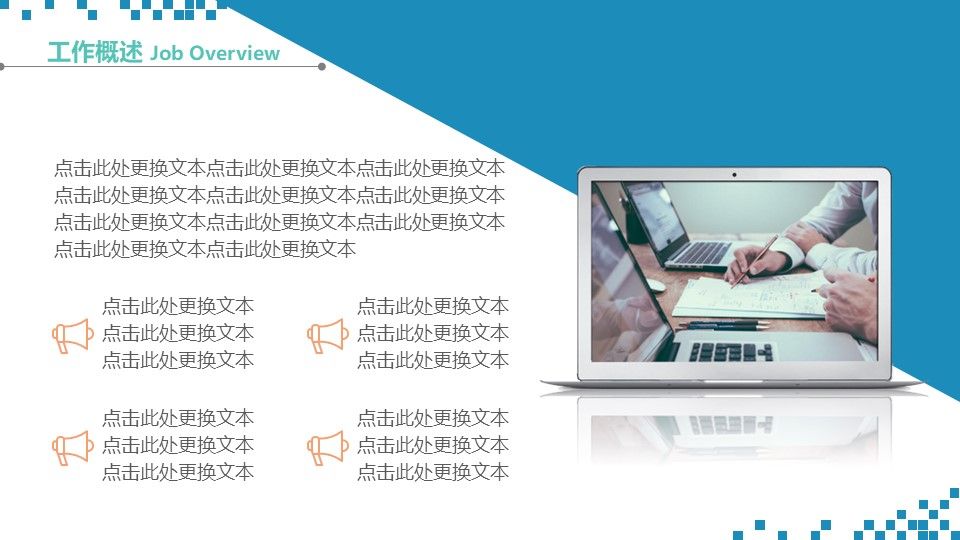 工作概述 Job Overview

点击此处更换文本点击此处更换文本点击此处更换文本点击此处更换文本点击此处更换文本点击此处更换文本点击此处更换文本点击此处更换文本点击此处更换文本点击此处更换文本点击此处更换文本

点击此处更换文本
点击此处更换文本
点击此处更换文本

点击此处更换文本
点击此处更换文本
点击此处更换文本

点击此处更换文本
点击此处更换文本
点击此处更换文本

点击此处更换文本
点击此处更换文本
点击此处更换文本